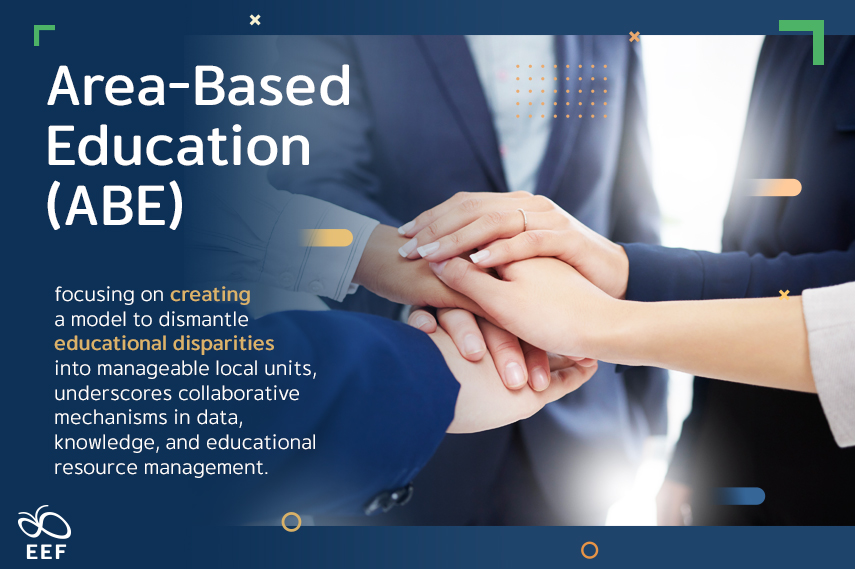 Area-Based Education (ABE)

focusing on creating a model to dismantle educational disparities into manageable local units, underscores collaborative mechanisms in data, knowledge, and educational resource management.

EEF